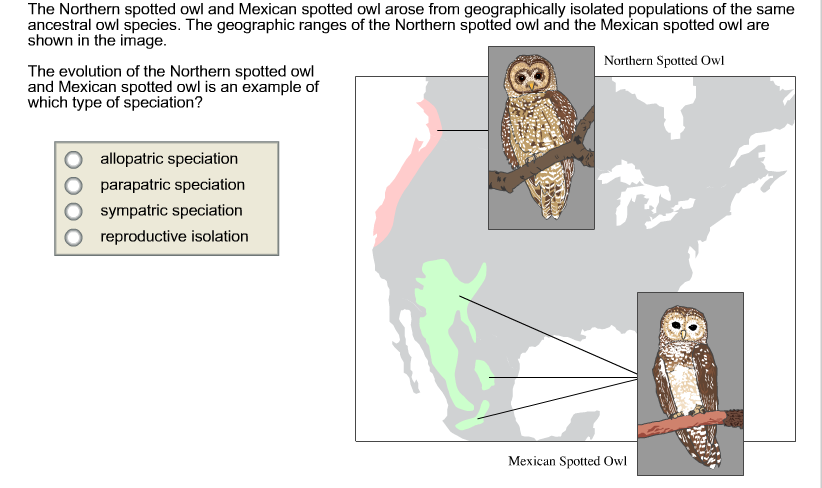 The Northern spotted owl and Mexican spotted owl arose from geographically isolated populations of the same ancestral owl species. The geographic ranges of the Northern spotted owl and the Mexican spotted owl are shown in the image.

The evolution of the Northern spotted owl and Mexican spotted owl is an example of which type of speciation?

allopatric speciation
parapatric speciation
sympatric speciation
reproductive isolation

Northern Spotted Owl

Mexican Spotted Owl